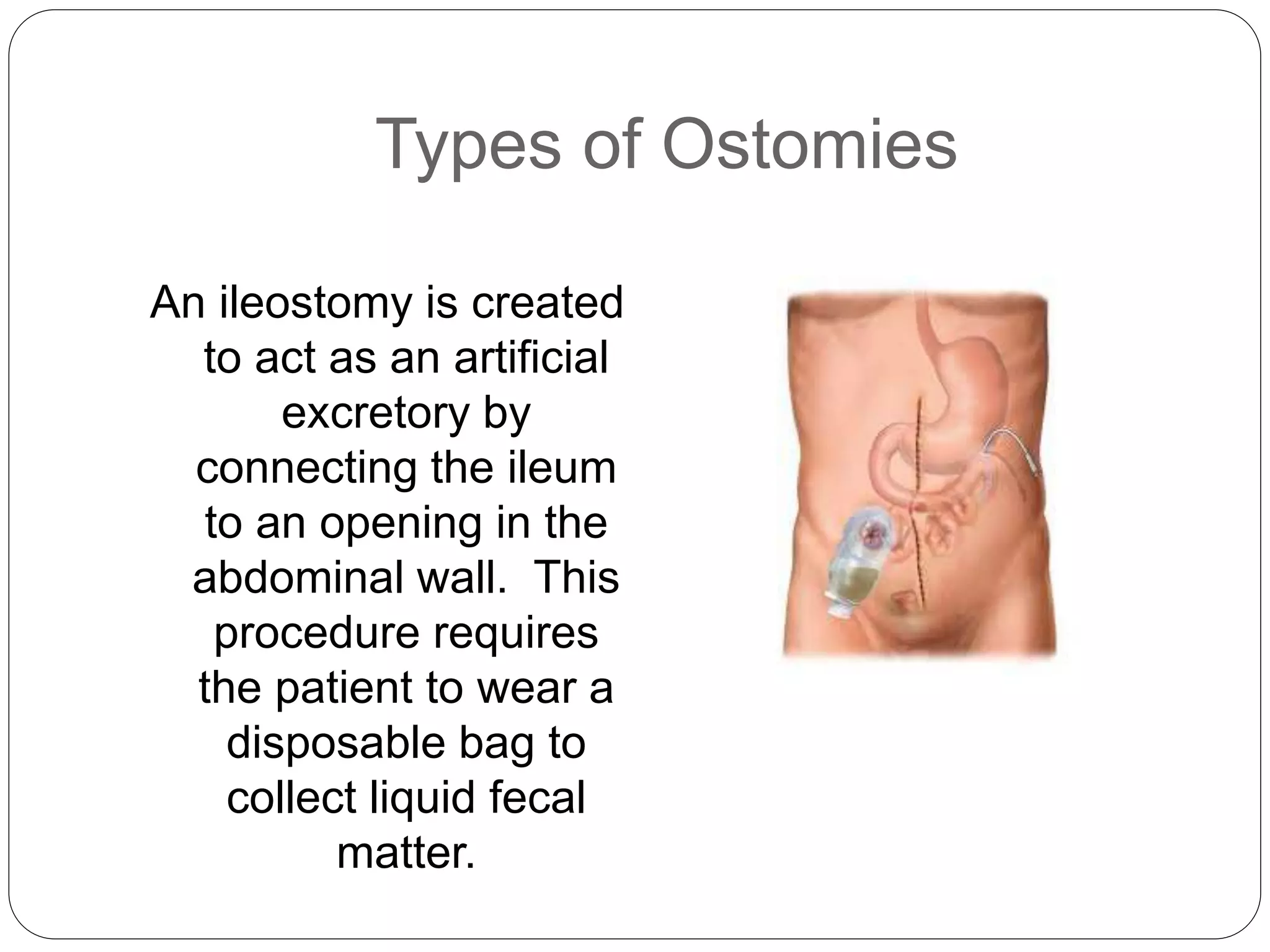 Types of Ostomies

An ileostomy is created to act as an artificial excretory by connecting the ileum to an opening in the abdominal wall.  This procedure requires the patient to wear a disposable bag to collect liquid fecal matter.